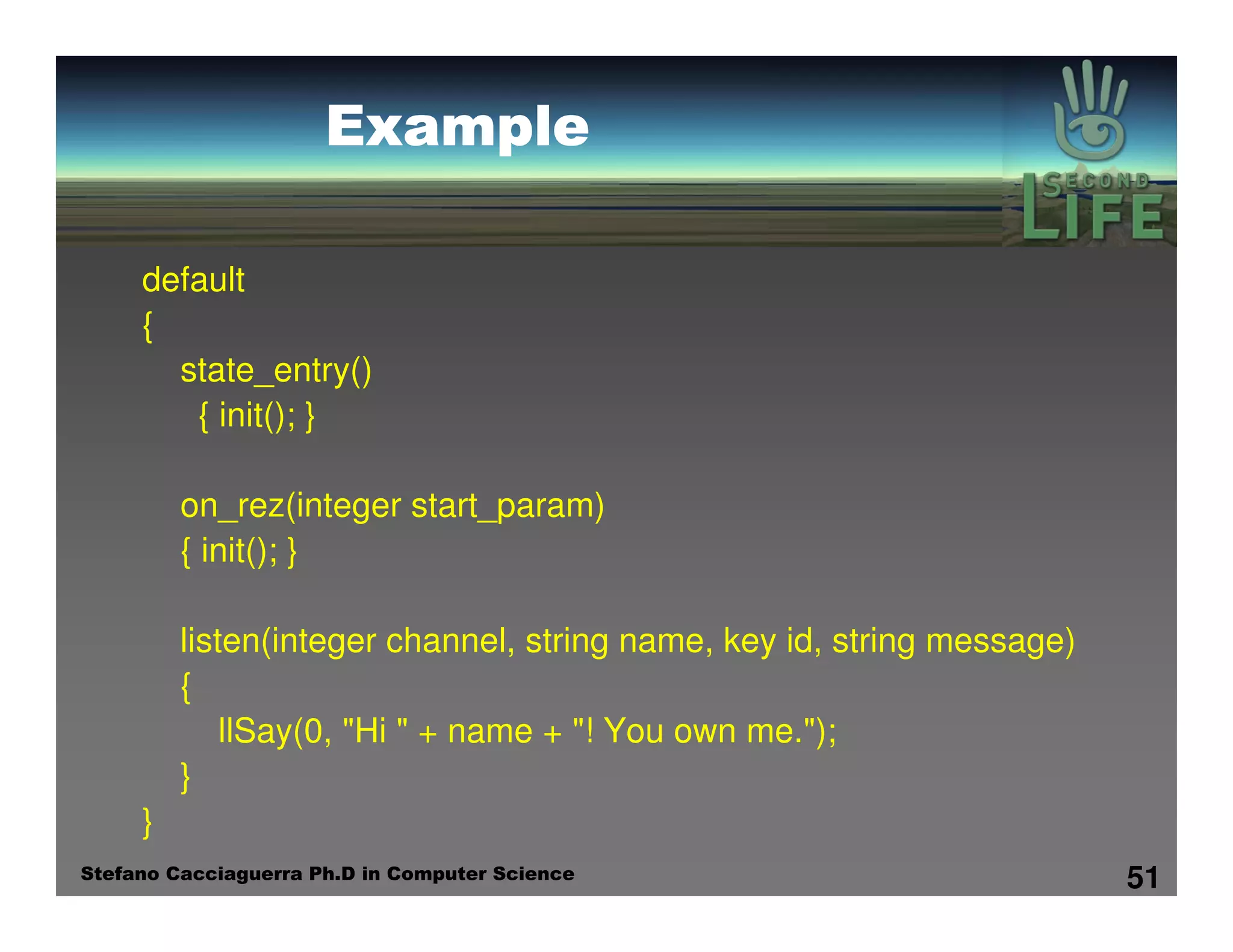 Example

SECOND LIFE

default
{
state_entry()
{ init(); }

on_rez(integer start_param)
{ init(); }

listen(integer channel, string name, key id, string message)
{
llSay(0, "Hi " + name + "! You own me.");
}
}

Stefano Cacciaguerra Ph.D in Computer Science

51